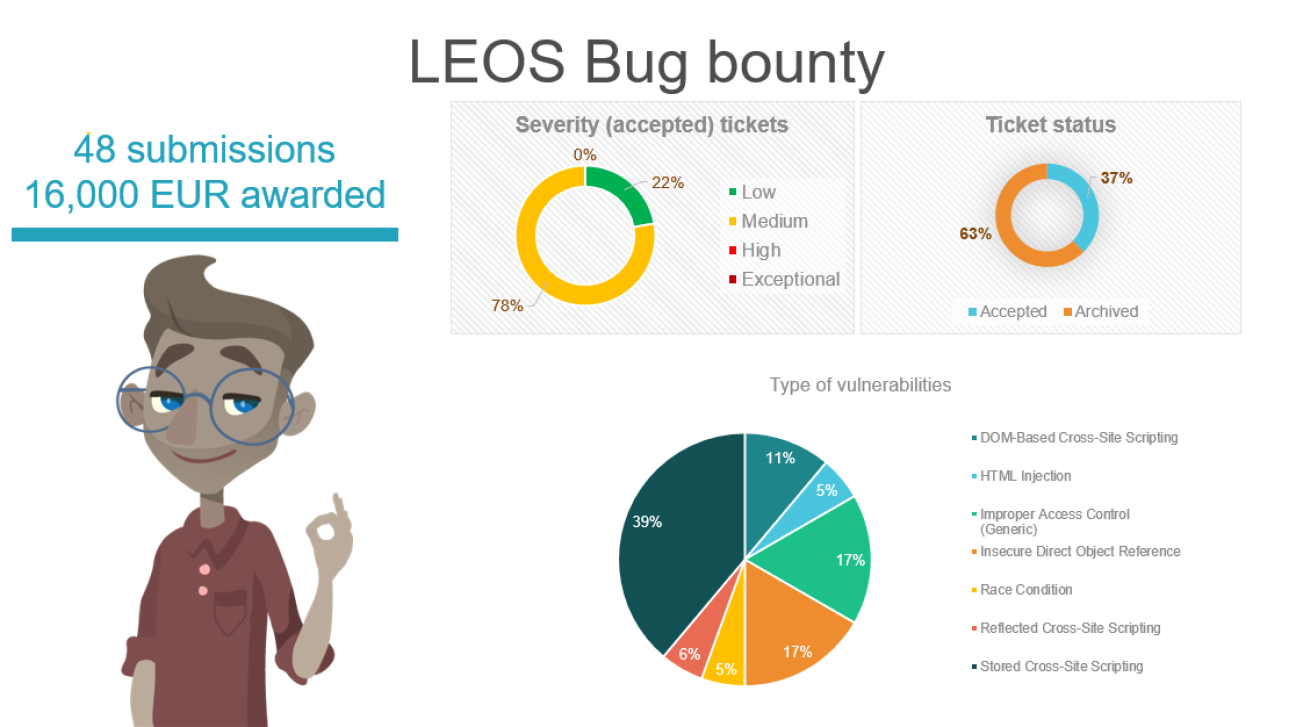 LEOS Bug bounty

48 submissions
16,000 EUR awarded

Severity (accepted) tickets

0%
22%
78%

Low
Medium
High
Exceptional

Ticket status

37%
63%

Accepted
Archived

Type of vulnerabilities

11%
5%
17%
17%
5%
6%
39%

DOM-Based Cross-Site Scripting
HTML Injection
Improper Access Control (Generic)
Insecure Direct Object Reference
Race Condition
Reflected Cross-Site Scripting
Stored Cross-Site Scripting